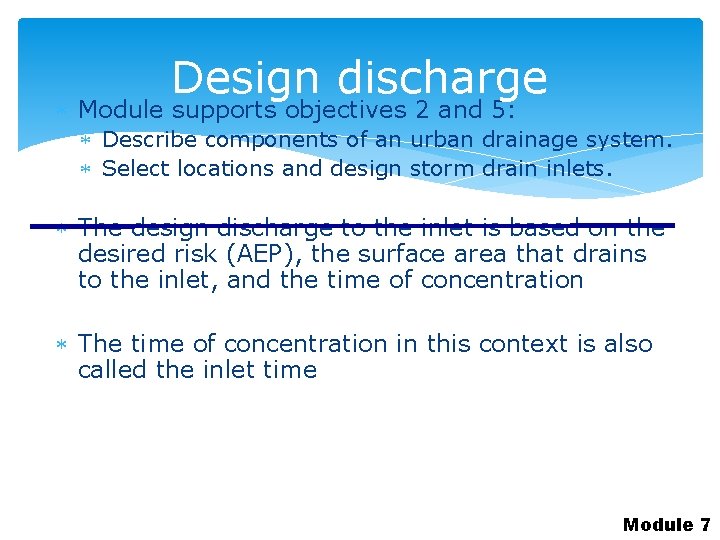 Design discharge

* Module supports objectives 2 and 5:
  * Describe components of an urban drainage system.
  * Select locations and design storm drain inlets.

* The design discharge to the inlet is based on the desired risk (AEP), the surface area that drains to the inlet, and the time of concentration

* The time of concentration in this context is also called the inlet time

Module 7